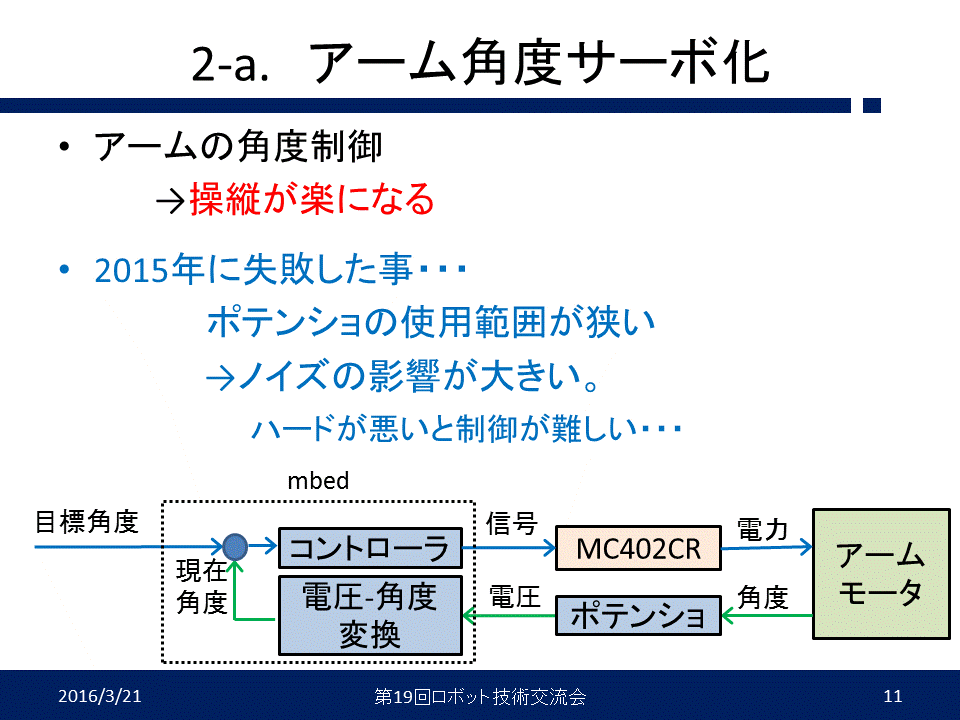 2-a. アーム角度サーボ化

• アームの角度制御

→操縦が楽になる

• 2015年に失敗した事・・・

ポテンショの使用範囲が狭い

→ノイズの影響が大きい。

ハードが悪いと制御が難しい・・・

mbed

目標角度

現在角度

コントローラ

電圧-角度変換

信号

電圧

MC402CR

ポテンショ

電力

角度

アームモータ

2016/3/21

第19回ロボット技術交流会

11